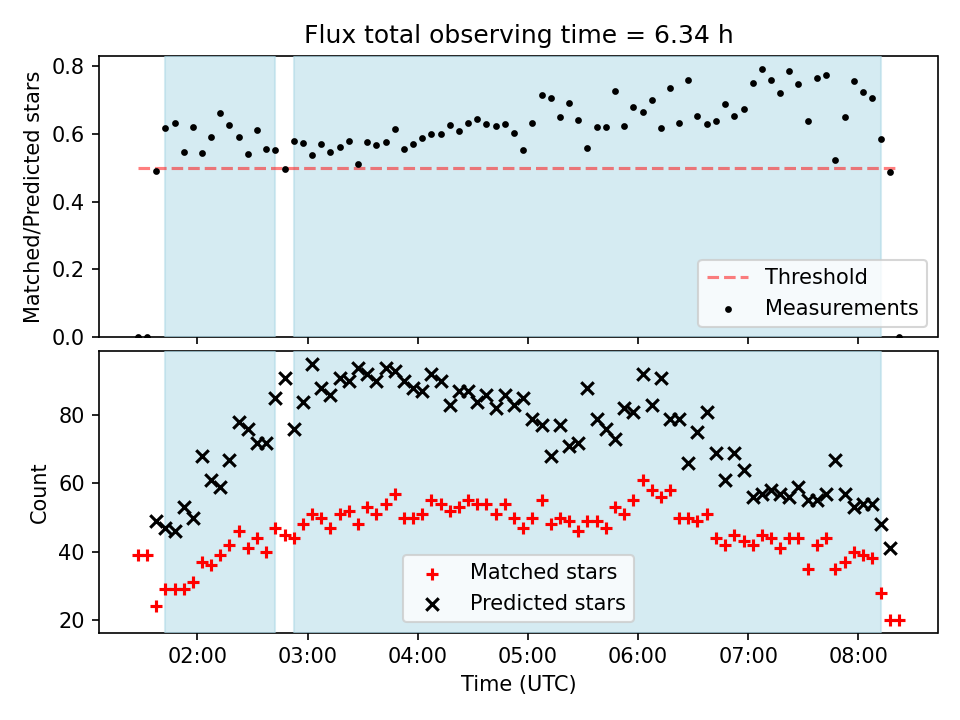 Flux total observing time = 6.34 h

Matched/Predicted stars

0.8
0.6
0.4
0.2
0.0

Threshold
Measurements

Count

80
60
40
20

Matched stars
Predicted stars

02:00 03:00 04:00 05:00 06:00 07:00 08:00

Time (UTC)